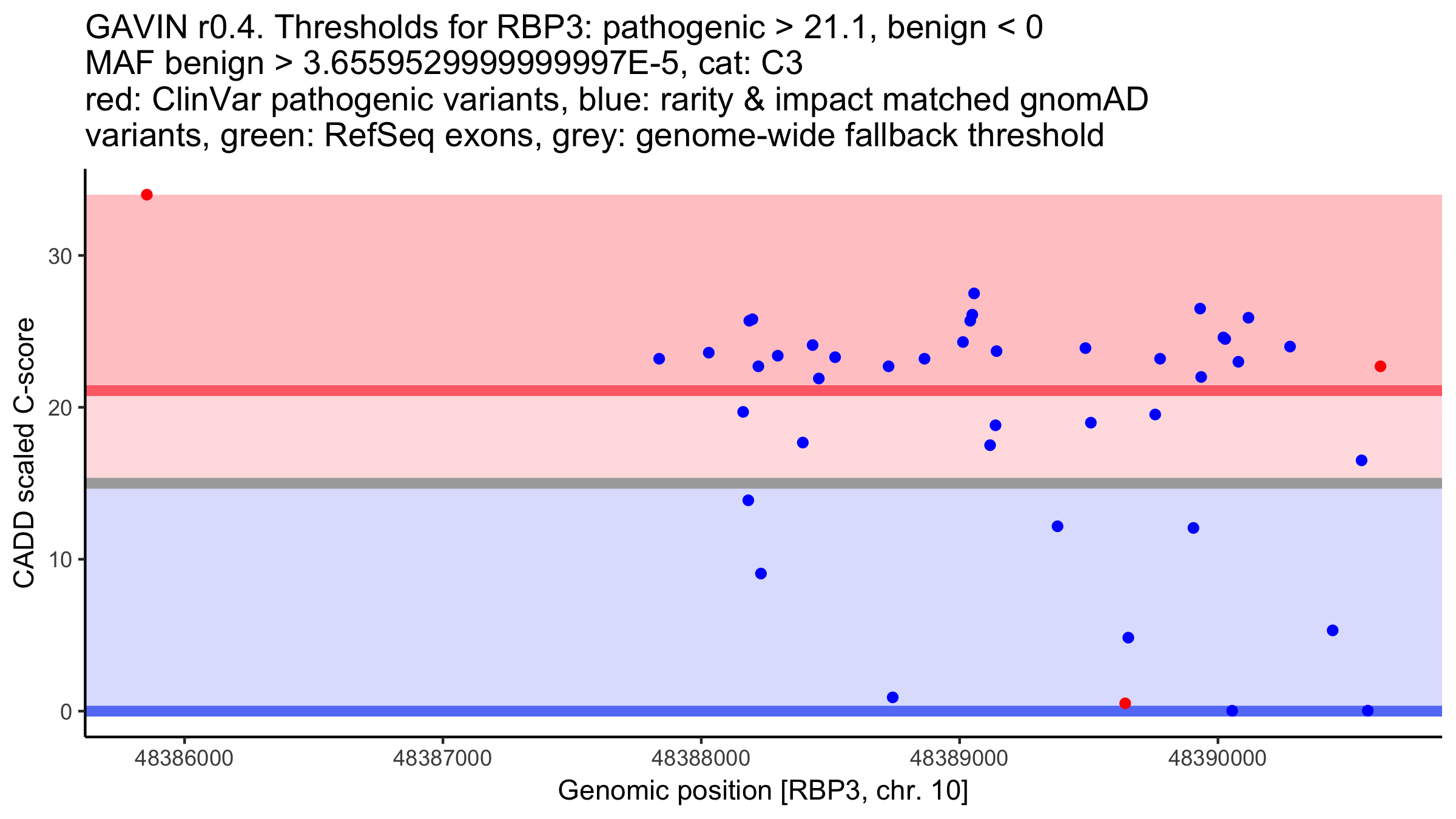 GAVIN r0.4. Thresholds for RBP3: pathogenic > 21.1, benign < 0
MAF benign > 3.6559529999999997E-5, cat: C3
red: ClinVar pathogenic variants, blue: rarity & impact matched gnomAD variants, green: RefSeq exons, grey: genome-wide fallback threshold

CADD scaled C-score

30
20
10
0

48386000
48387000
48388000
48389000
48390000

Genomic position [RBP3, chr. 10]